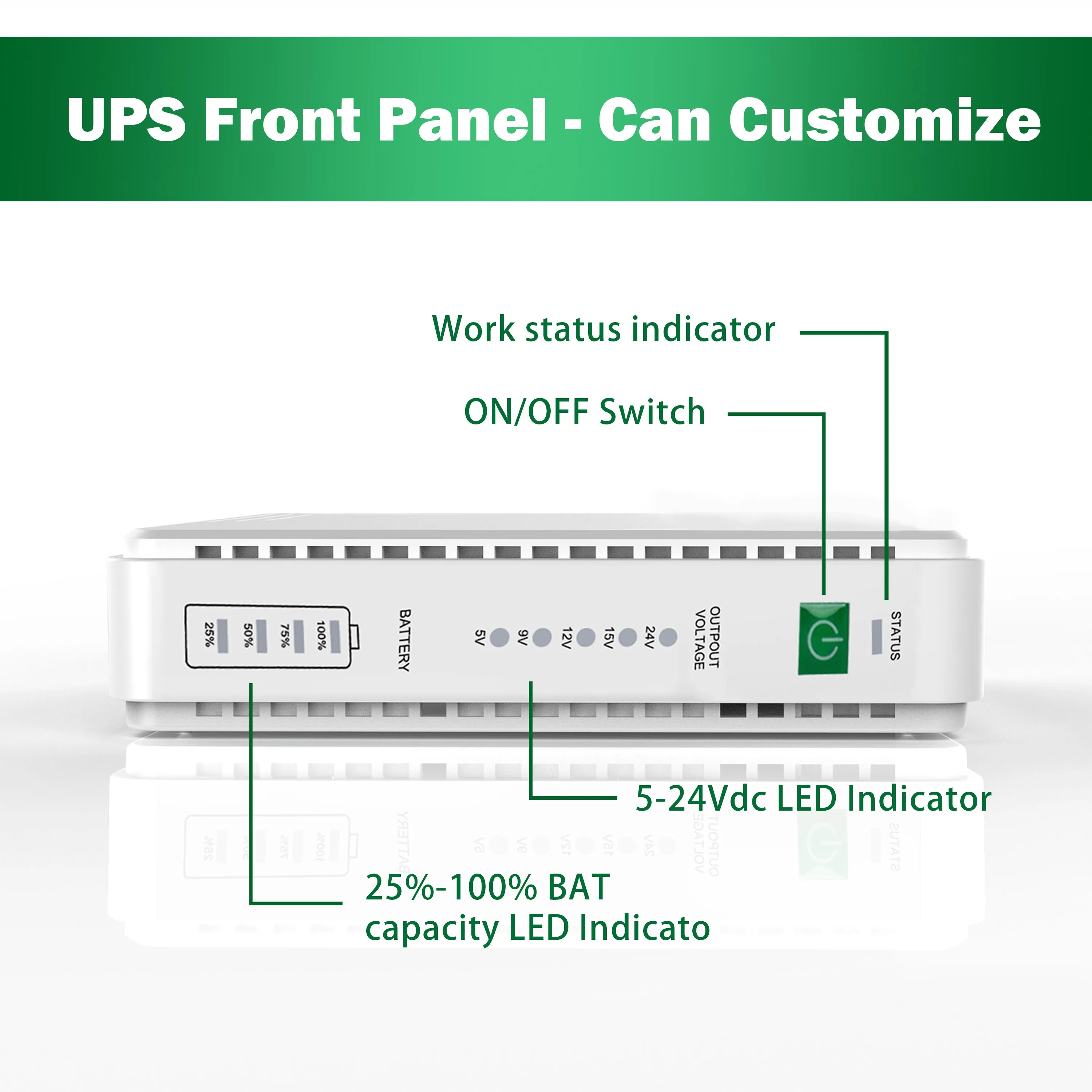 UPS Front Panel - Can Customize

Work status indicator

ON/OFF Switch

25%
50%
75%
100%

BATTERY

5V
9V
12V
15V
24V

OUTPOUT VOLTAGE

STATUS

5-24Vdc LED Indicator

25%-100% BAT capacity LED Indicato